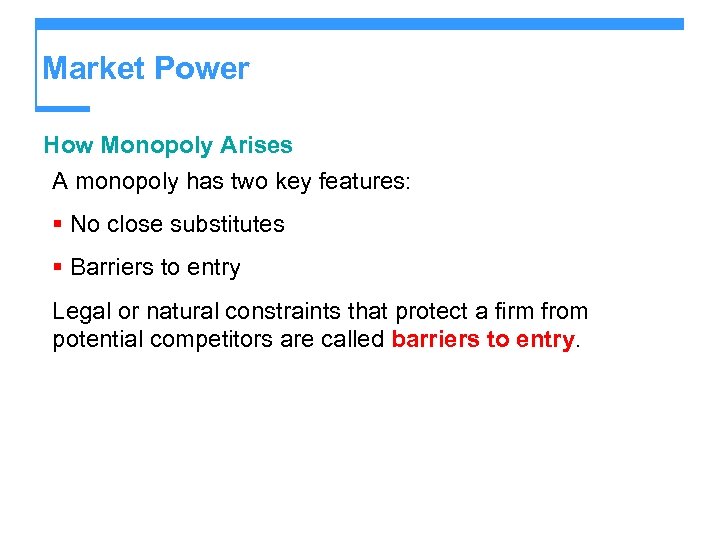 Market Power

How Monopoly Arises

A monopoly has two key features:

▪ No close substitutes

▪ Barriers to entry

Legal or natural constraints that protect a firm from potential competitors are called barriers to entry.